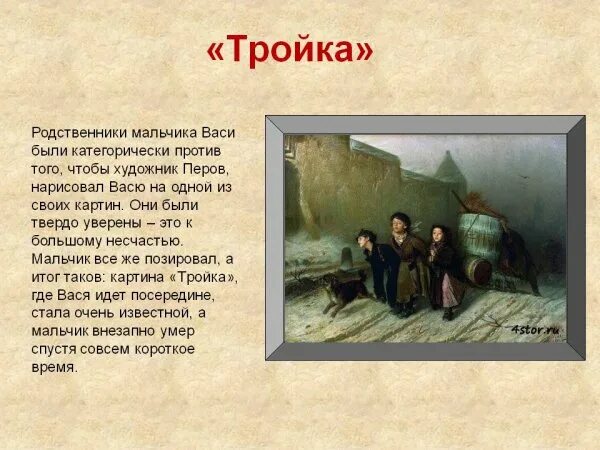 «Тройка»

Родственники мальчика Васи были категорически против того, чтобы художник Перов, нарисовал Васю на одной из своих картин. Они были твердо уверены – это к большому несчастью. Мальчик все же позировал, а итог таков: картина «Тройка», где Вася идет посередине, стала очень известной, а мальчик внезапно умер спустя совсем короткое время.

4stor.ru